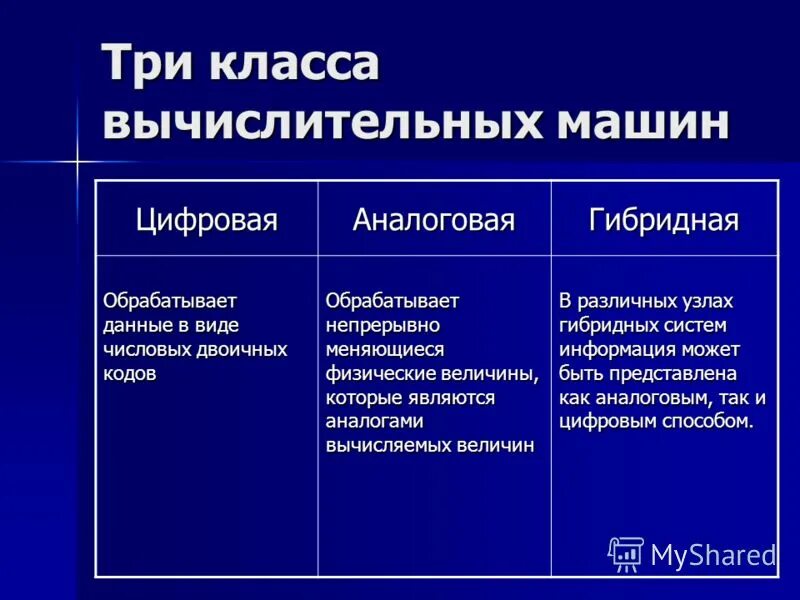 Три класса вычислительных машин

| Цифровая | Аналоговая | Гибридная |
|---|---|---|
| Обрабатывает данные в виде числовых двоичных кодов | Обрабатывает непрерывно меняющиеся физические величины, которые являются аналогами вычисляемых величин | В различных узлах гибридных систем информация может быть представлена как аналоговым, так и цифровым способом. |

MyShared